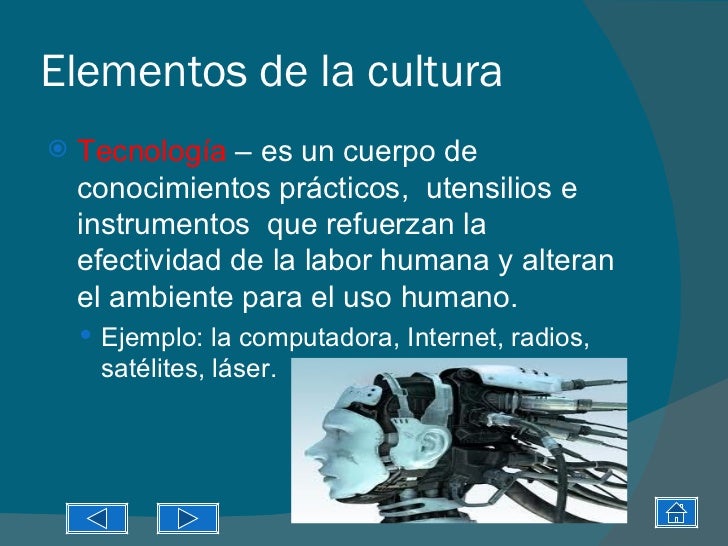 Elementos de la cultura

Tecnología – es un cuerpo de conocimientos prácticos, utensilios e instrumentos que refuerzan la efectividad de la labor humana y alteran el ambiente para el uso humano.

Ejemplo: la computadora, Internet, radios, satélites, láser.